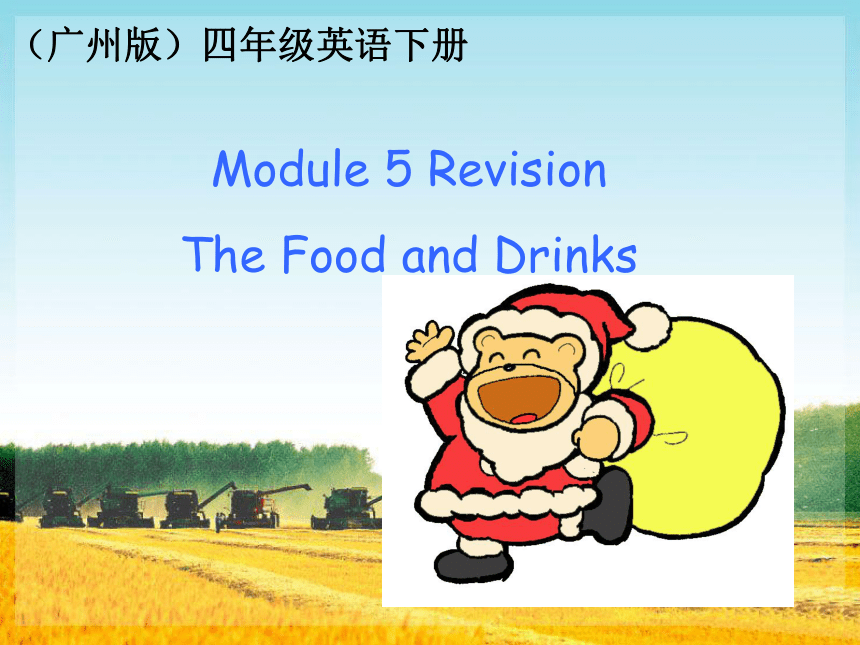 （广州版）四年级英语下册

Module 5 Revision

The Food and Drinks